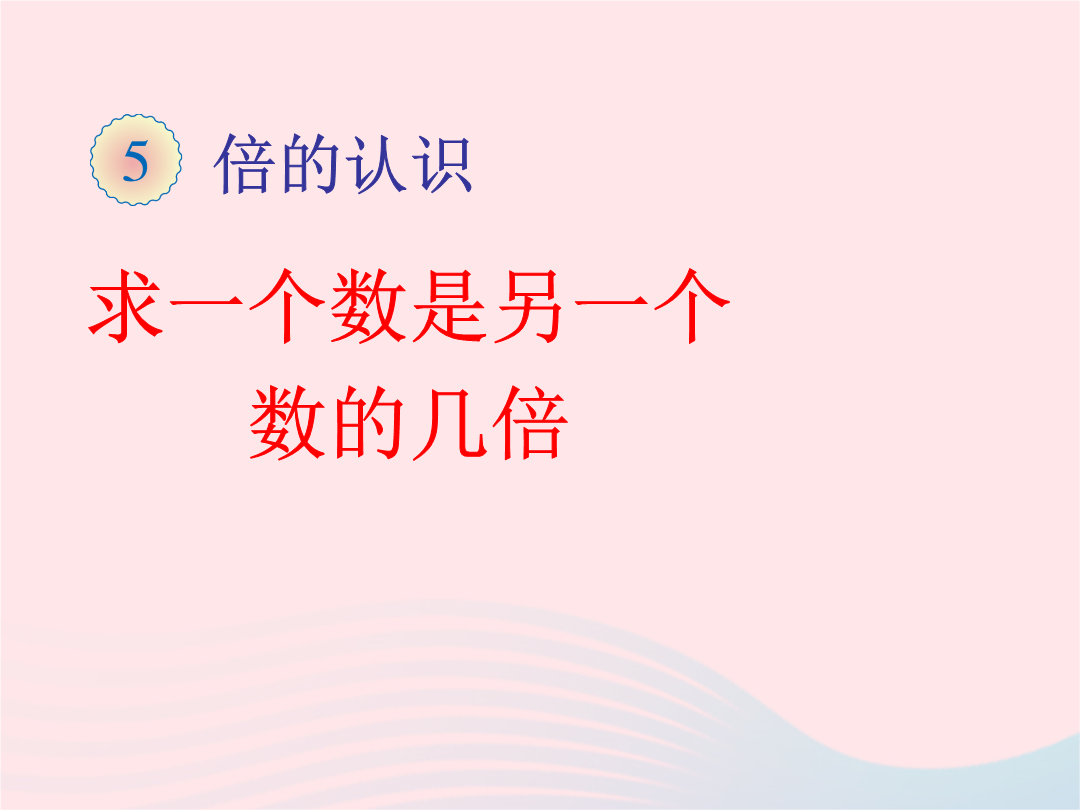 5 倍的认识

求一个数是另一个数的几倍